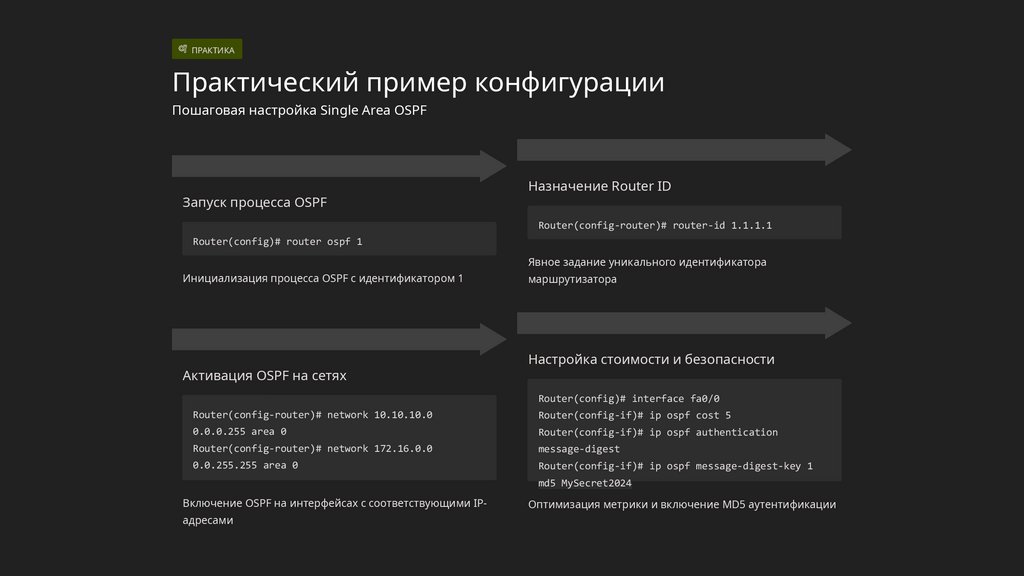 ПРАКТИКА

Практический пример конфигурации

Пошаговая настройка Single Area OSPF

Запуск процесса OSPF

Router(config)# router ospf 1

Инициализация процесса OSPF с идентификатором 1

Активация OSPF на сетях

Router(config-router)# network 10.10.10.0 0.0.0.255 area 0
Router(config-router)# network 172.16.0.0 0.0.255.255 area 0

Включение OSPF на интерфейсах с соответствующими IP-адресами

Назначение Router ID

Router(config-router)# router-id 1.1.1.1

Явное задание уникального идентификатора маршрутизатора

Настройка стоимости и безопасности

Router(config)# interface fa0/0
Router(config-if)# ip ospf cost 5
Router(config-if)# ip ospf authentication message-digest
Router(config-if)# ip ospf message-digest-key 1 md5 MySecret2024

Оптимизация метрики и включение MD5 аутентификации